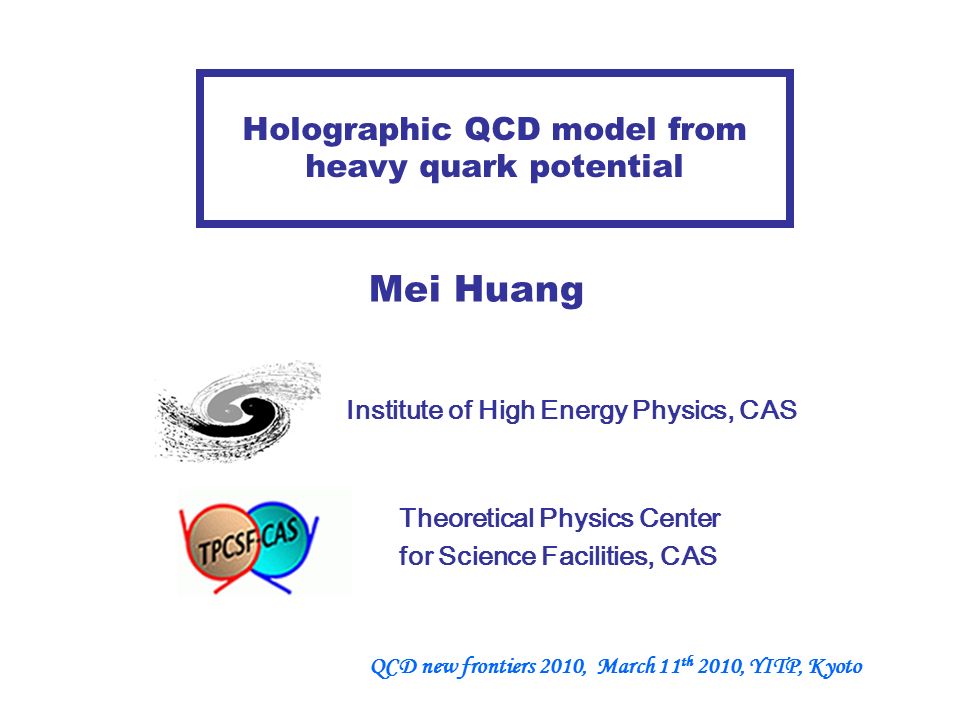 Holographic QCD model from heavy quark potential

Mei Huang

Institute of High Energy Physics, CAS

TPCSF-CAS

Theoretical Physics Center for Science Facilities, CAS

QCD new frontiers 2010, March 11$^{th}$ 2010, YITP, Kyoto